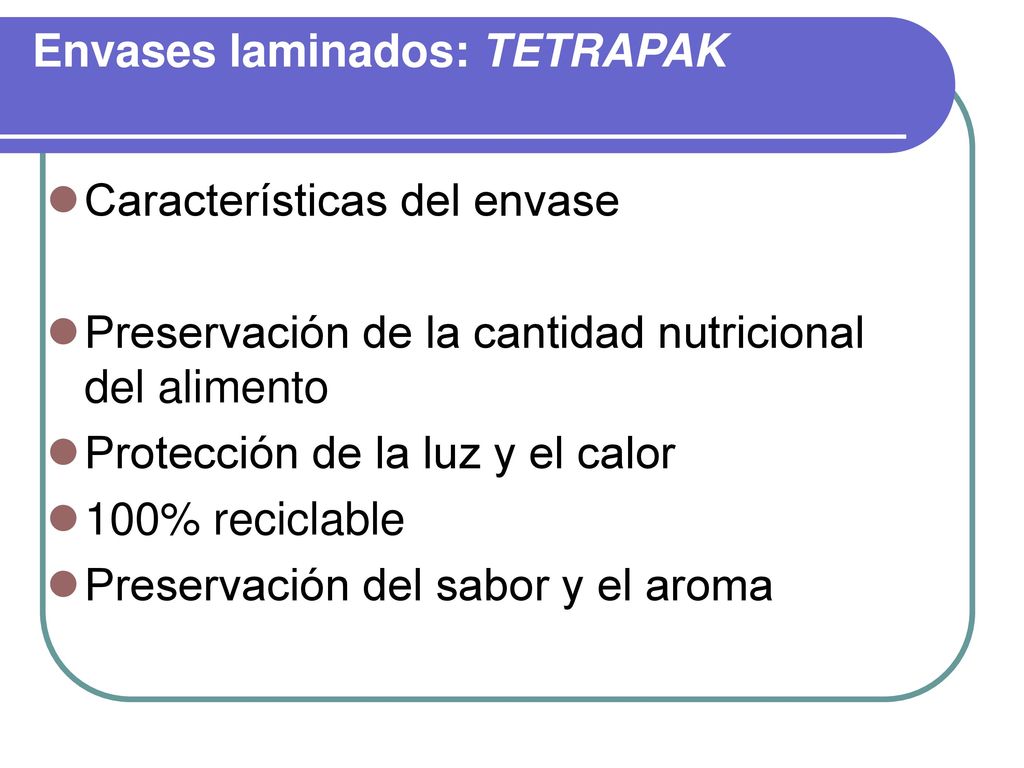 Envases laminados: TETRAPAK

Características del envase

Preservación de la cantidad nutricional del alimento

Protección de la luz y el calor

100% reciclable

Preservación del sabor y el aroma